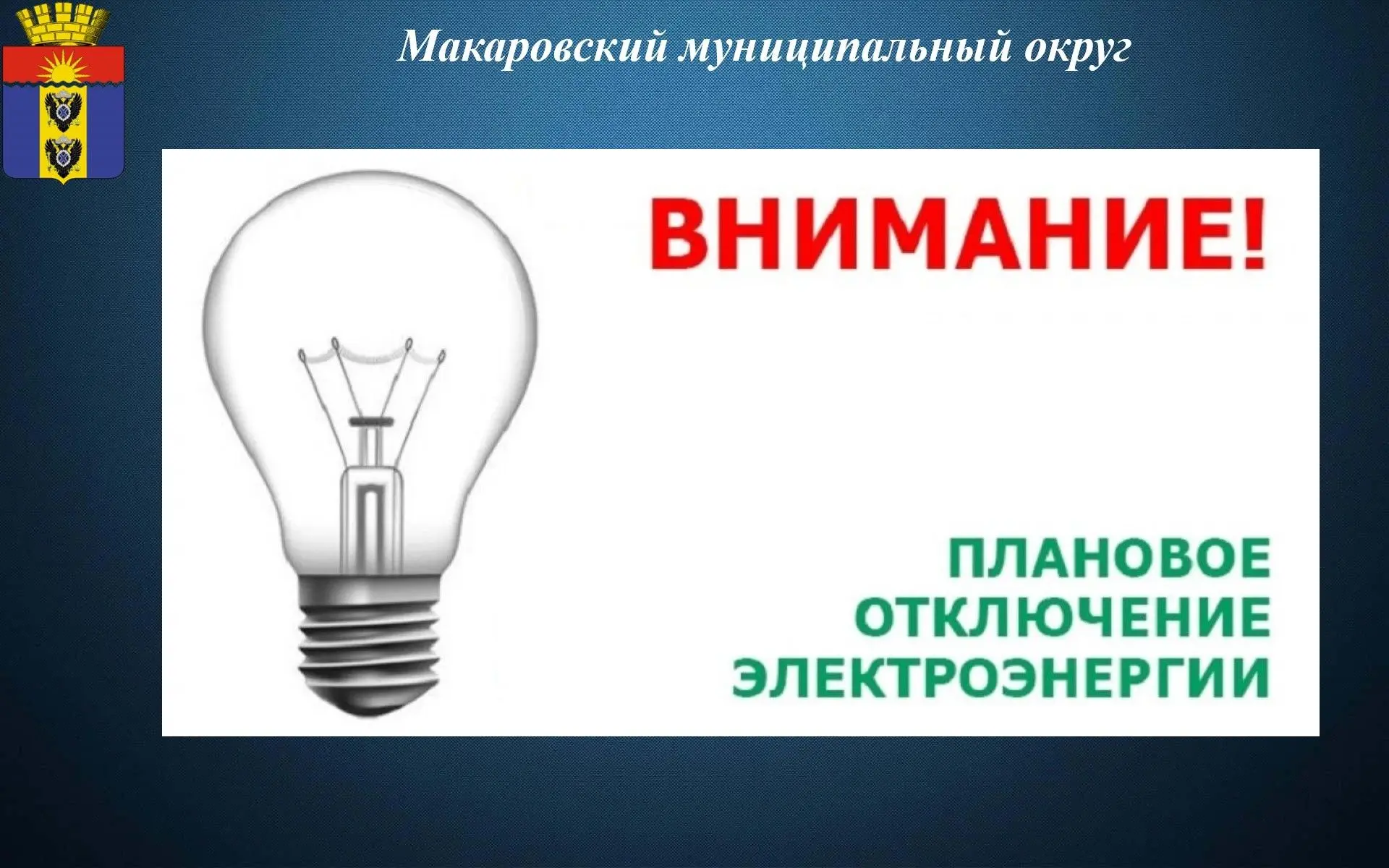 Макаровский муниципальный округ

ВНИМАНИЕ!

ПЛАНОВОЕ
ОТКЛЮЧЕНИЕ
ЭЛЕКТРОЭНЕРГИИ